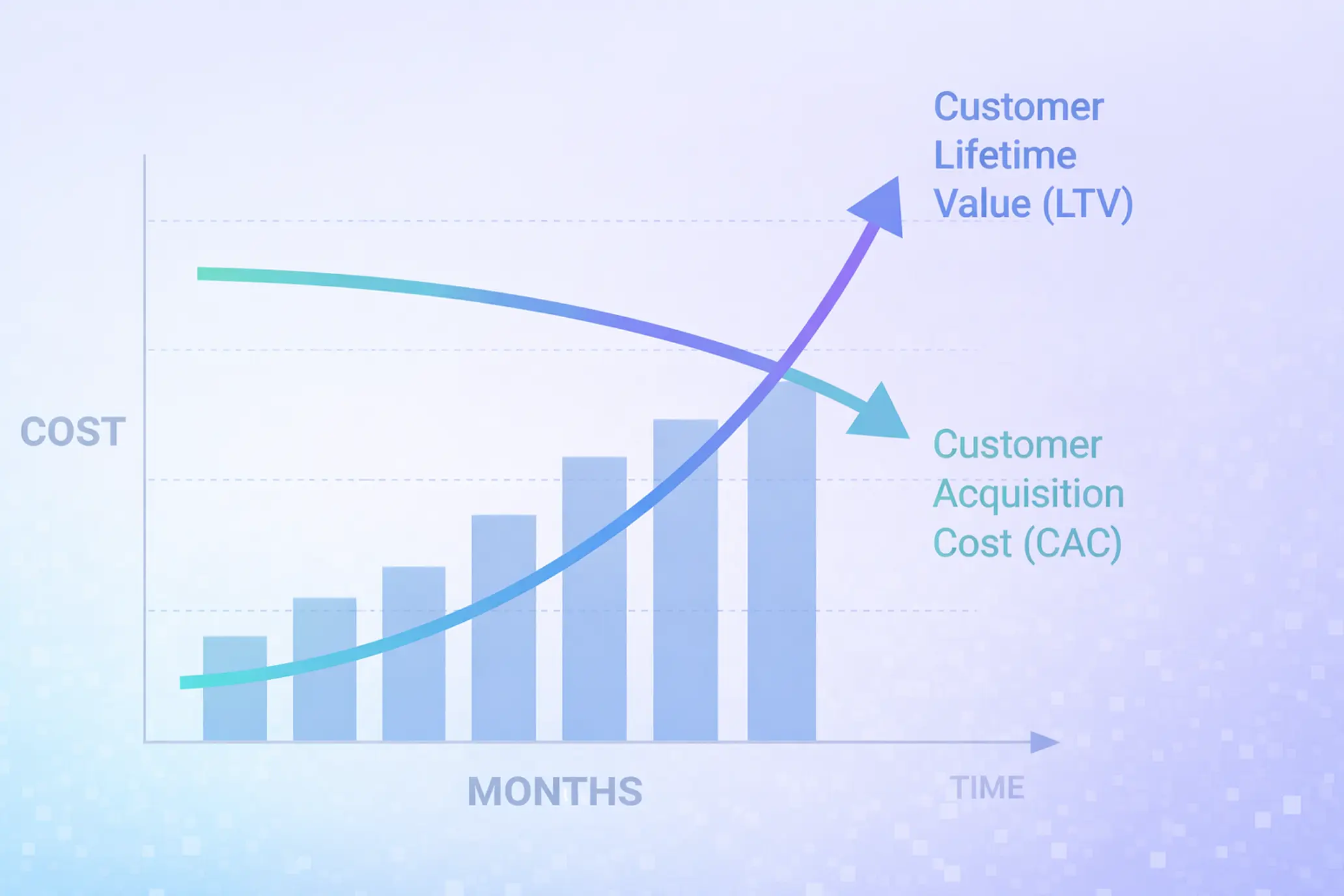 Customer Lifetime Value (LTV)

COST

Customer Acquisition Cost (CAC)

MONTHS

TIME